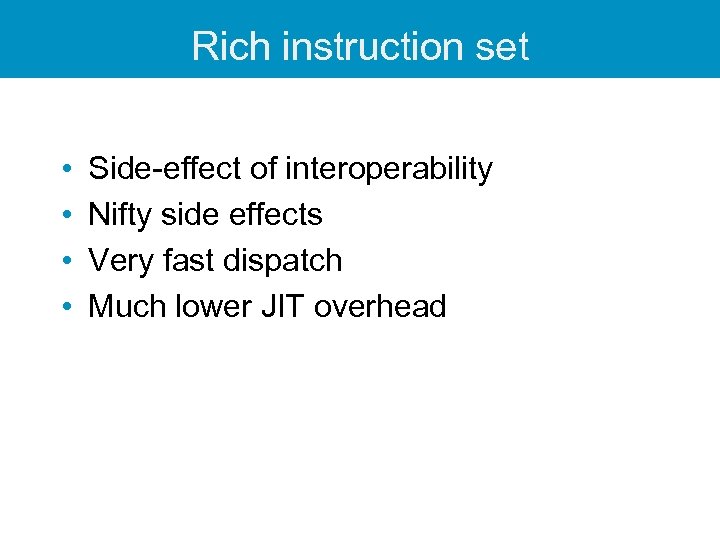 Rich instruction set

• Side-effect of interoperability
• Nifty side effects
• Very fast dispatch
• Much lower JIT overhead